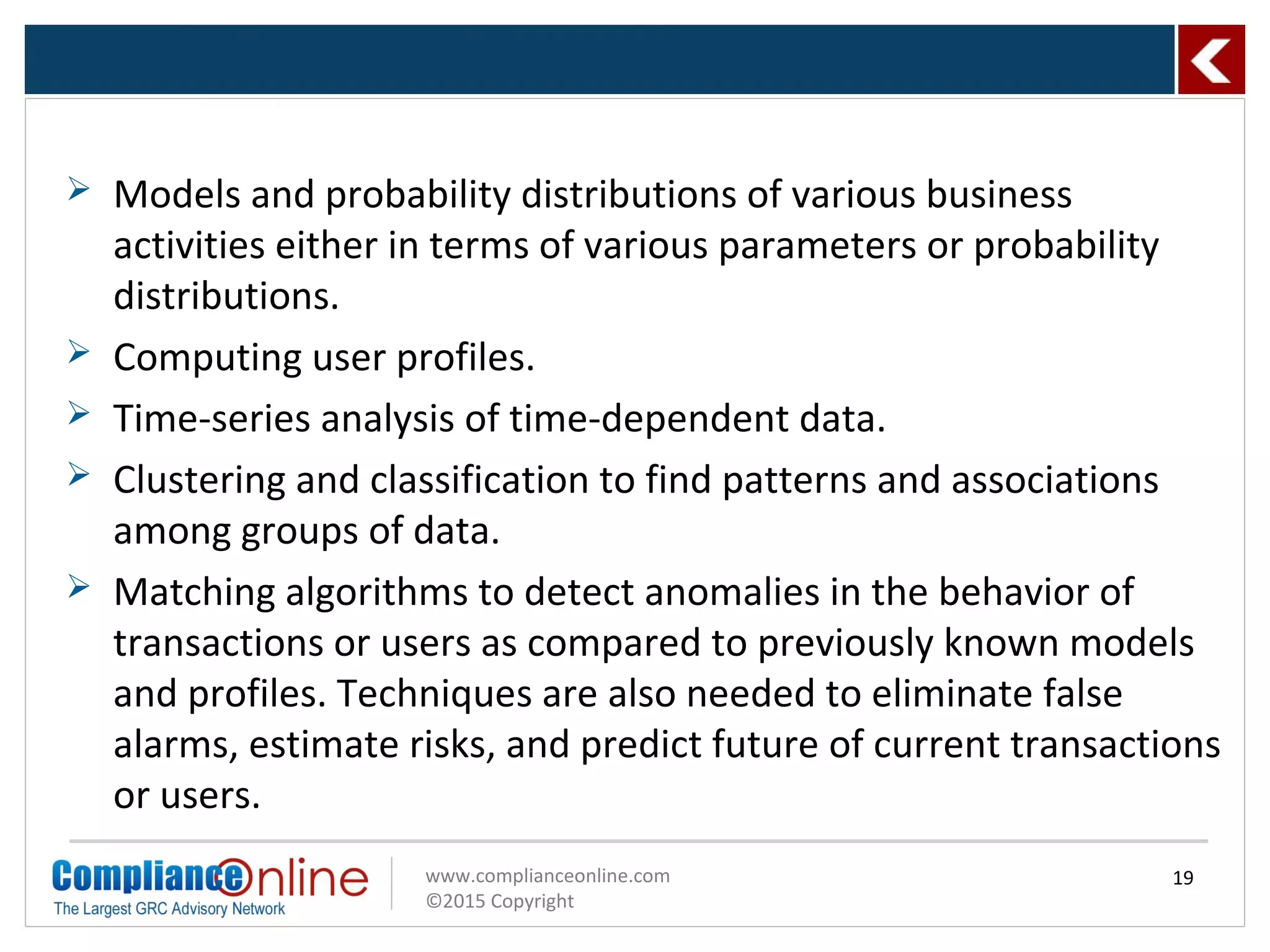 ➢ Models and probability distributions of various business activities either in terms of various parameters or probability distributions.

➢ Computing user profiles.

➢ Time-series analysis of time-dependent data.

➢ Clustering and classification to find patterns and associations among groups of data.

➢ Matching algorithms to detect anomalies in the behavior of transactions or users as compared to previously known models and profiles. Techniques are also needed to eliminate false alarms, estimate risks, and predict future of current transactions or users.

ComplianceOnline
The Largest GRC Advisory Network

www.complianceonline.com
©2015 Copyright

19